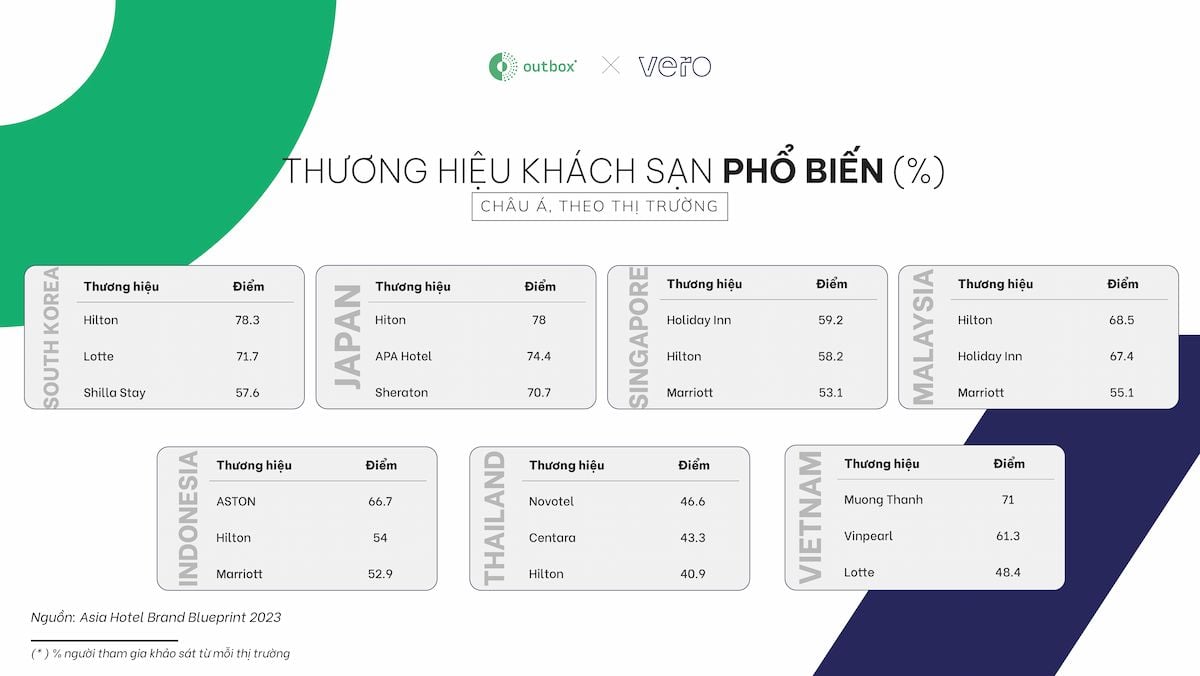 outbox × vero

THƯƠNG HIỆU KHÁCH SẠN PHỔ BIẾN (%)

CHÂU Á, THEO THỊ TRƯỜNG

SOUTH KOREA

| Thương hiệu | Điểm |
|---|---|
| Hilton | 78.3 |
| Lotte | 71.7 |
| Shilla Stay | 57.6 |

JAPAN

| Thương hiệu | Điểm |
|---|---|
| Hiton | 78 |
| APA Hotel | 74.4 |
| Sheraton | 70.7 |

SINGAPORE

| Thương hiệu | Điểm |
|---|---|
| Holiday Inn | 59.2 |
| Hilton | 58.2 |
| Marriott | 53.1 |

MALAYSIA

| Thương hiệu | Điểm |
|---|---|
| Hilton | 68.5 |
| Holiday Inn | 67.4 |
| Marriott | 55.1 |

INDONESIA

| Thương hiệu | Điểm |
|---|---|
| ASTON | 66.7 |
| Hilton | 54 |
| Marriott | 52.9 |

THAILAND

| Thương hiệu | Điểm |
|---|---|
| Novotel | 46.6 |
| Centara | 43.3 |
| Hilton | 40.9 |

VIETNAM

| Thương hiệu | Điểm |
|---|---|
| Muong Thanh | 71 |
| Vinpearl | 61.3 |
| Lotte | 48.4 |

Nguồn: Asia Hotel Brand Blueprint 2023

( * ) % người tham gia khảo sát từ mỗi thị trường